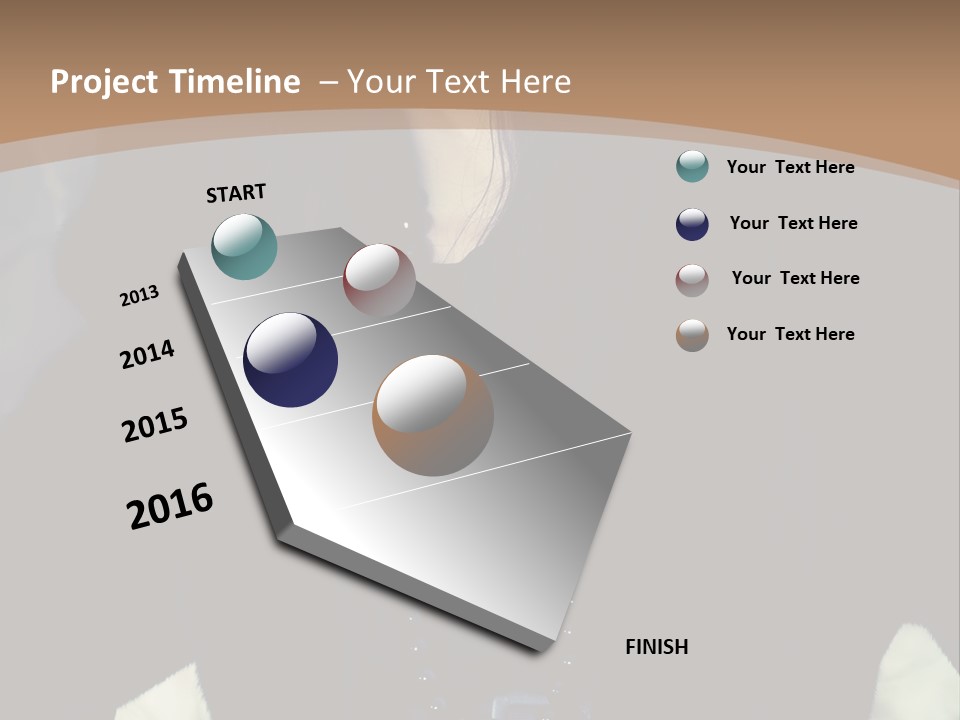 Project Timeline – Your Text Here

START

2013

2014

2015

2016

FINISH

Your Text Here

Your Text Here

Your Text Here

Your Text Here